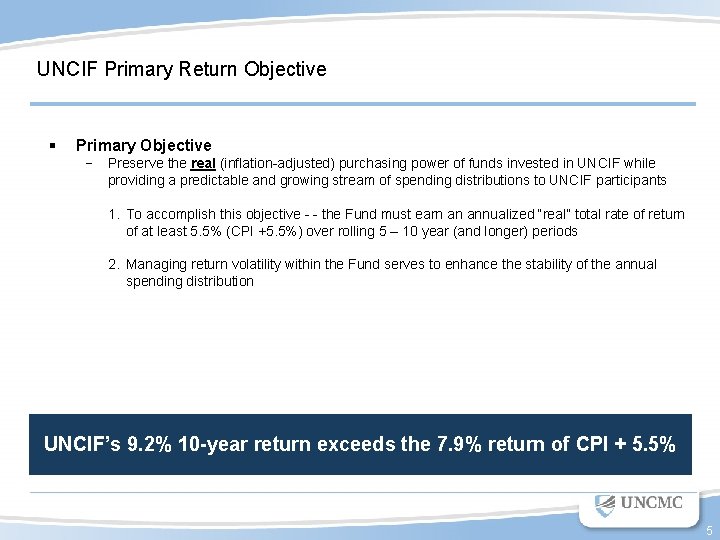 UNCIF Primary Return Objective

▪ Primary Objective
− Preserve the real (inflation-adjusted) purchasing power of funds invested in UNCIF while providing a predictable and growing stream of spending distributions to UNCIF participants

1. To accomplish this objective - - the Fund must earn an annualized "real" total rate of return of at least 5.5% (CPI +5.5%) over rolling 5 – 10 year (and longer) periods

2. Managing return volatility within the Fund serves to enhance the stability of the annual spending distribution

UNCIF's 9.2% 10-year return exceeds the 7.9% return of CPI + 5.5%

UNCMC

5